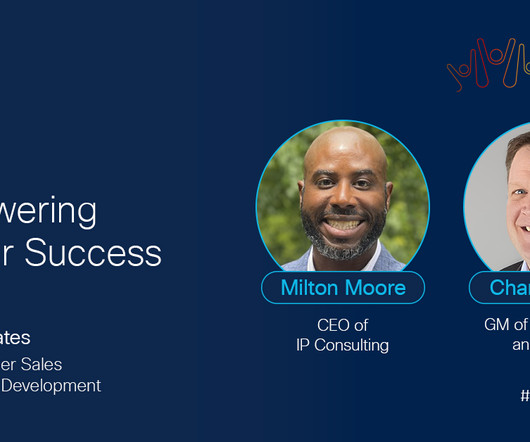 wering
r Success

ates
er Sales
Development

Milton Moore

CEO of
IP Consulting

Char

GM of
an

#